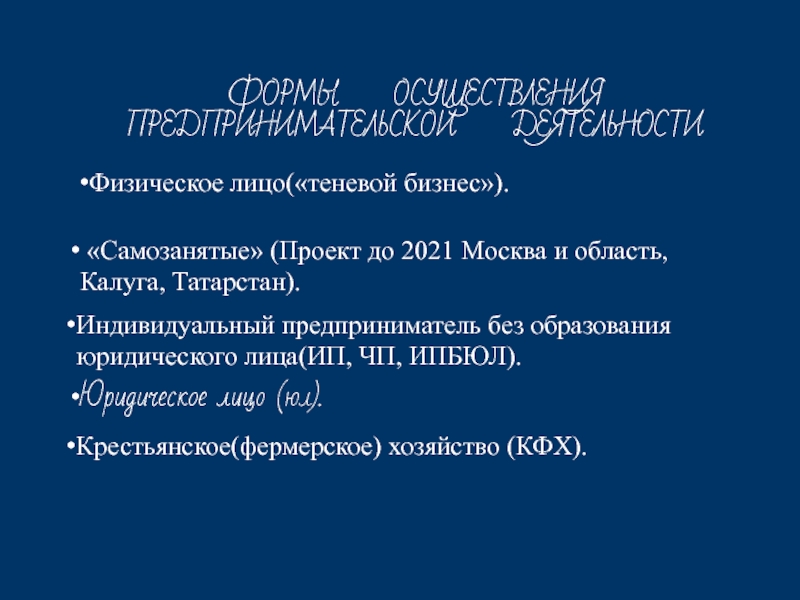 ФОРМЫ ОСУЩЕСТВЛЕНИЯ ПРЕДПРИНИМАТЕЛЬСКОЙ ДЕЯТЕЛЬНОСТИ

•Физическое лицо(«теневой бизнес»).

• «Самозанятые» (Проект до 2021 Москва и область, Калуга, Татарстан).

•Индивидуальный предприниматель без образования юридического лица(ИП, ЧП, ИПБЮЛ).

•Юридическое лицо (юл).

•Крестьянское(фермерское) хозяйство (КФХ).